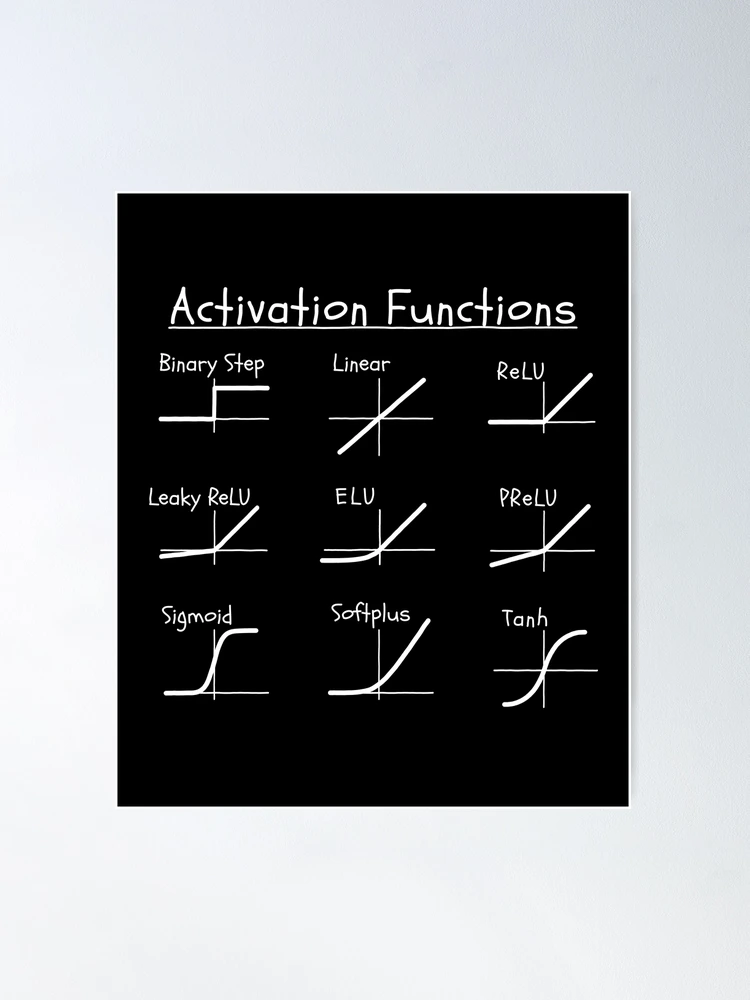 Activation Functions

Binary Step

Linear

ReLU

Leaky ReLU

ELU

PReLU

Sigmoid

Softplus

Tanh